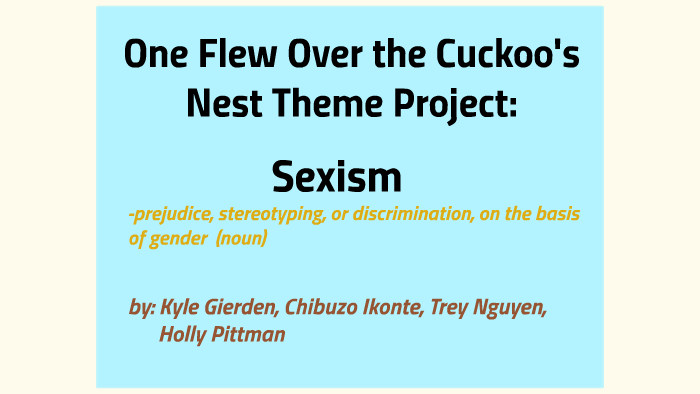 One Flew Over the Cuckoo's Nest Theme Project:

Sexism

-prejudice, stereotyping, or discrimination, on the basis of gender (noun)

by: Kyle Gierden, Chibuzo Ikonte, Trey Nguyen, Holly Pittman